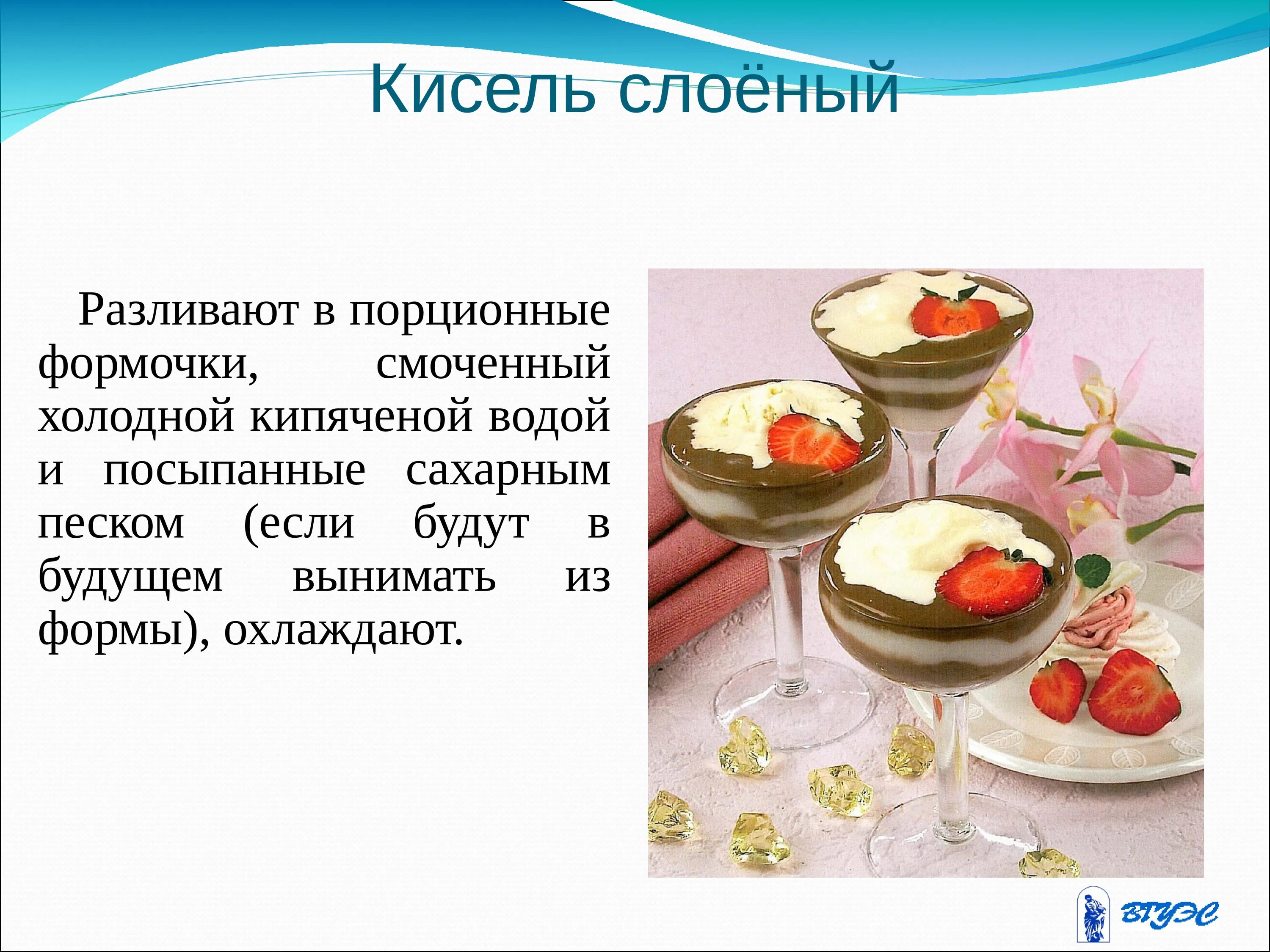 Кисель слоёный

Разливают в порционные формочки, смоченный холодной кипяченой водой и посыпанные сахарным песком (если будут в будущем вынимать из формы), охлаждают.

ВГУЭС